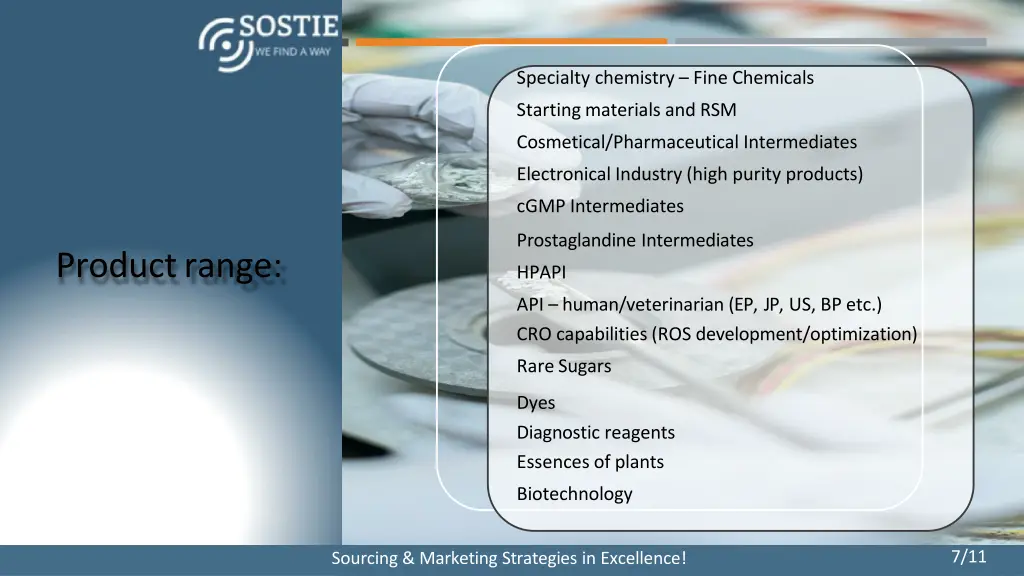 SOSTIE
WE FIND A WAY

Product range:

Specialty chemistry – Fine Chemicals
Starting materials and RSM
Cosmetical/Pharmaceutical Intermediates
Electronical Industry (high purity products)
cGMP Intermediates
Prostaglandine Intermediates
HPAPI
API – human/veterinarian (EP, JP, US, BP etc.)
CRO capabilities (ROS development/optimization)
Rare Sugars
Dyes
Diagnostic reagents
Essences of plants
Biotechnology

Sourcing & Marketing Strategies in Excellence!
7/11